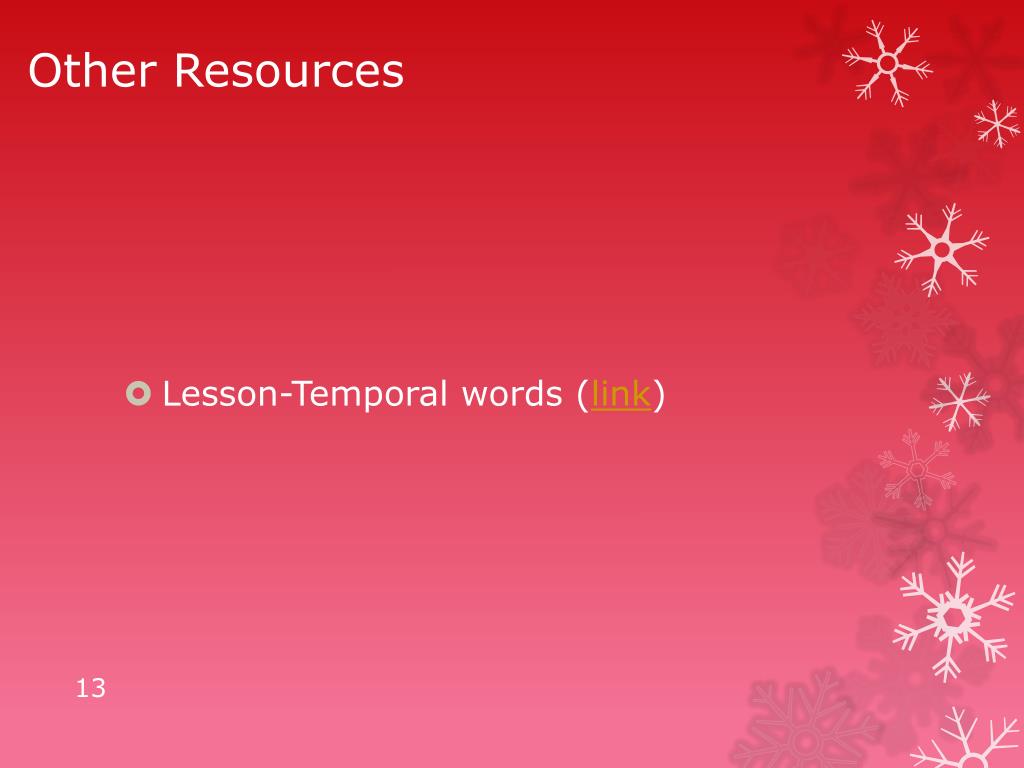 Other Resources

Lesson-Temporal words (link)

13